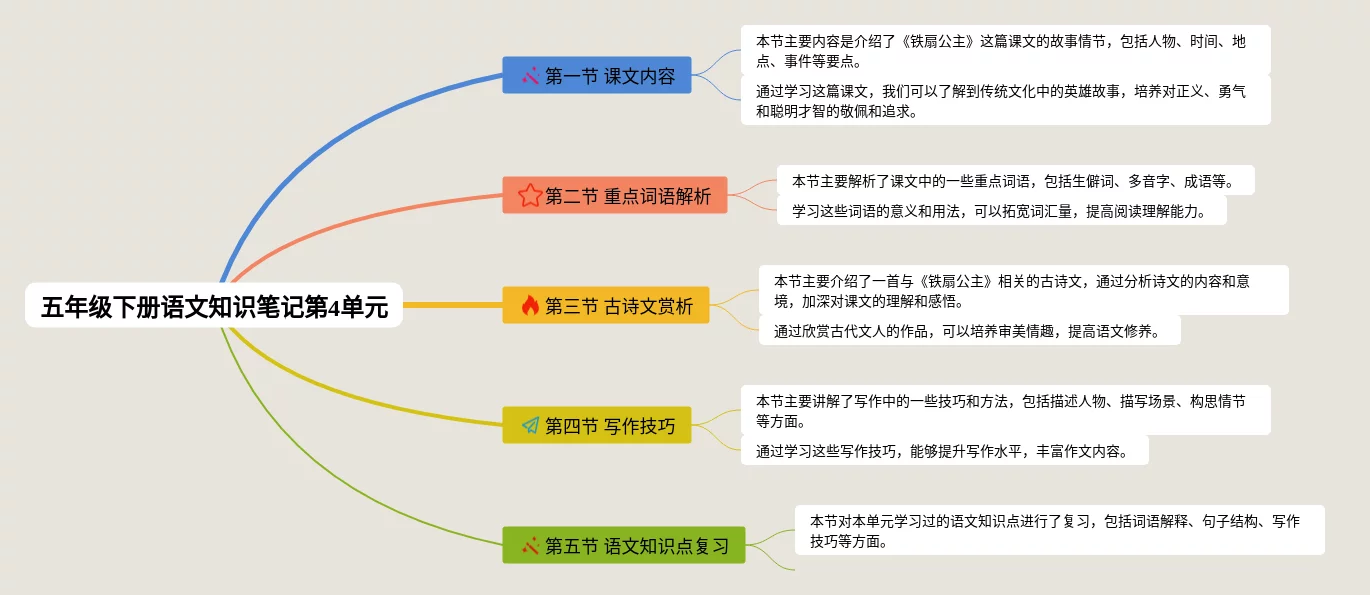 五年级下册语文知识笔记第4单元

第一节 课文内容

本节主要内容是介绍了《铁扇公主》这篇课文的故事情节，包括人物、时间、地点、事件等要点。

通过学习这篇课文，我们可以了解到传统文化中的英雄故事，培养对正义、勇气和聪明才智的敬佩和追求。

第二节 重点词语解析

本节主要解析了课文中的一些重点词语，包括生僻词、多音字、成语等。

学习这些词语的意义和用法，可以拓宽词汇量，提高阅读理解能力。

第三节 古诗文赏析

本节主要介绍了一首与《铁扇公主》相关的古诗文，通过分析诗文的内容和意境，加深对课文的理解和感悟。

通过欣赏古代文人的作品，可以培养审美情趣，提高语文修养。

第四节 写作技巧

本节主要讲解了写作中的一些技巧和方法，包括描述人物、描写场景、构思情节等方面。

通过学习这些写作技巧，能够提升写作水平，丰富作文内容。

第五节 语文知识点复习

本节对本单元学习过的语文知识点进行了复习，包括词语解释、句子结构、写作技巧等方面。